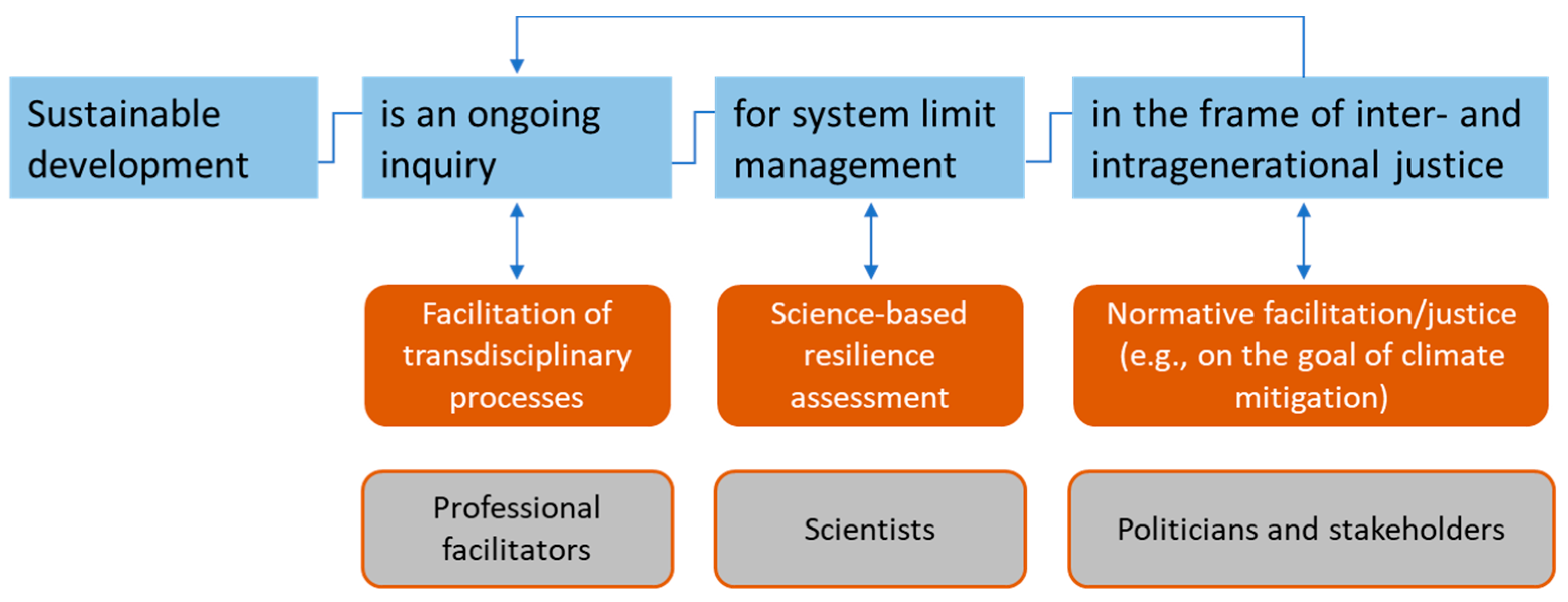 Sustainable development

is an ongoing inquiry

for system limit management

in the frame of inter- and intragenerational justice

Facilitation of transdisciplinary processes

Science-based resilience assessment

Normative facilitation/justice (e.g., on the goal of climate mitigation)

Professional facilitators

Scientists

Politicians and stakeholders